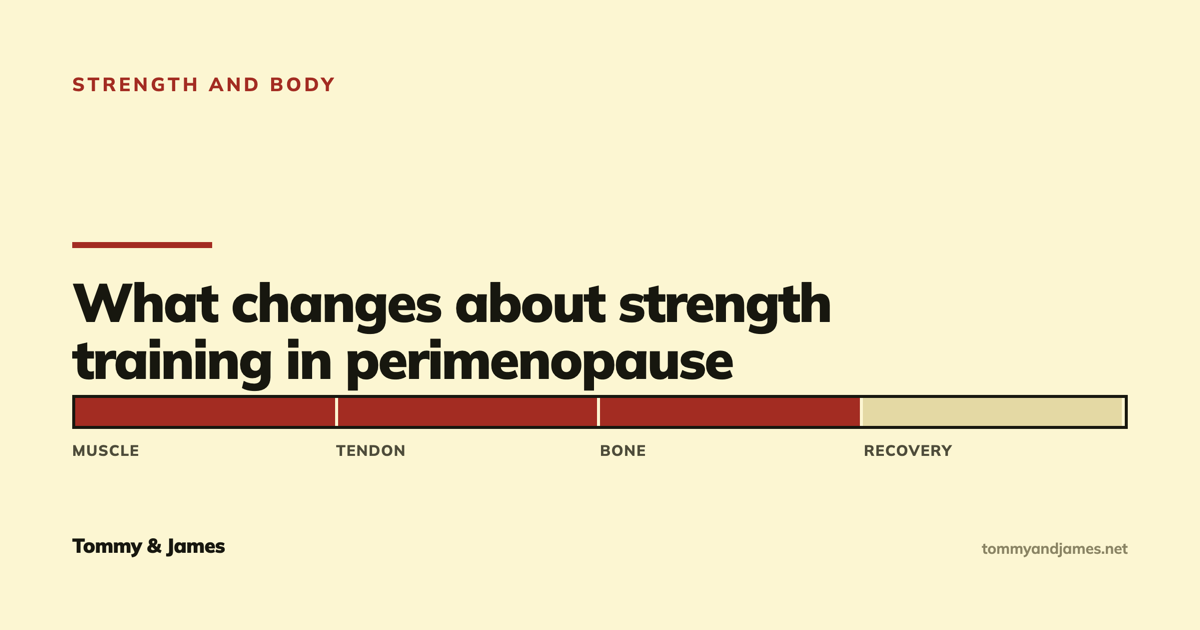 STRENGTH AND BODY

What changes about strength training in perimenopause

MUSCLE
TENDON
BONE
RECOVERY

Tommy & James

tommyandjames.net